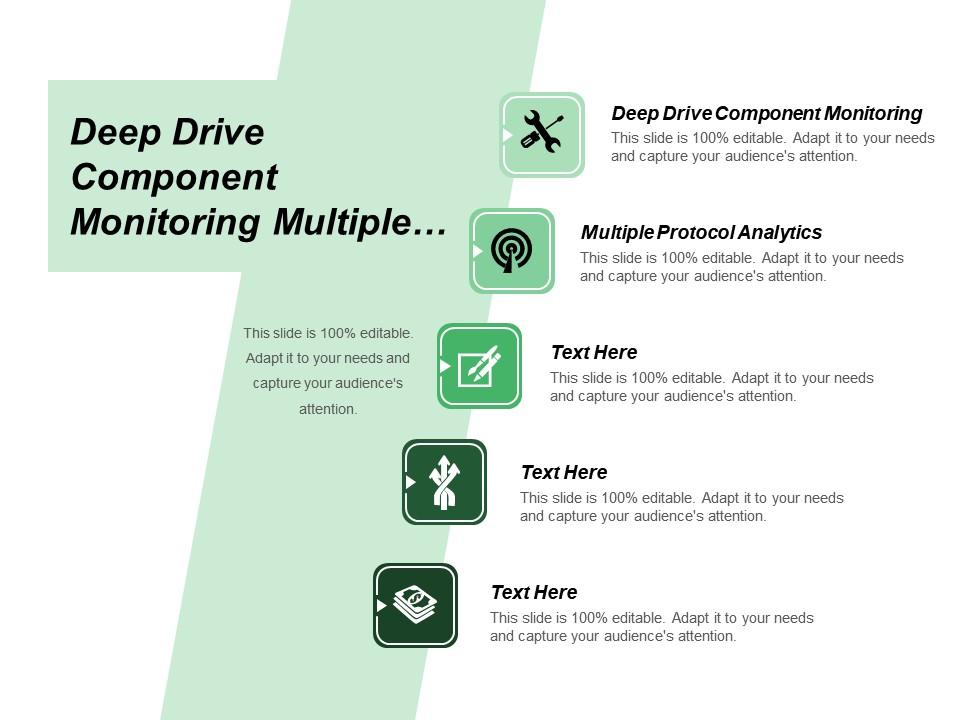 Deep Drive Component Monitoring Multiple…

This slide is 100% editable. Adapt it to your needs and capture your audience's attention.

Deep Drive Component Monitoring
This slide is 100% editable. Adapt it to your needs and capture your audience's attention.

Multiple Protocol Analytics
This slide is 100% editable. Adapt it to your needs and capture your audience's attention.

Text Here
This slide is 100% editable. Adapt it to your needs and capture your audience's attention.

Text Here
This slide is 100% editable. Adapt it to your needs and capture your audience's attention.

Text Here
This slide is 100% editable. Adapt it to your needs and capture your audience's attention.